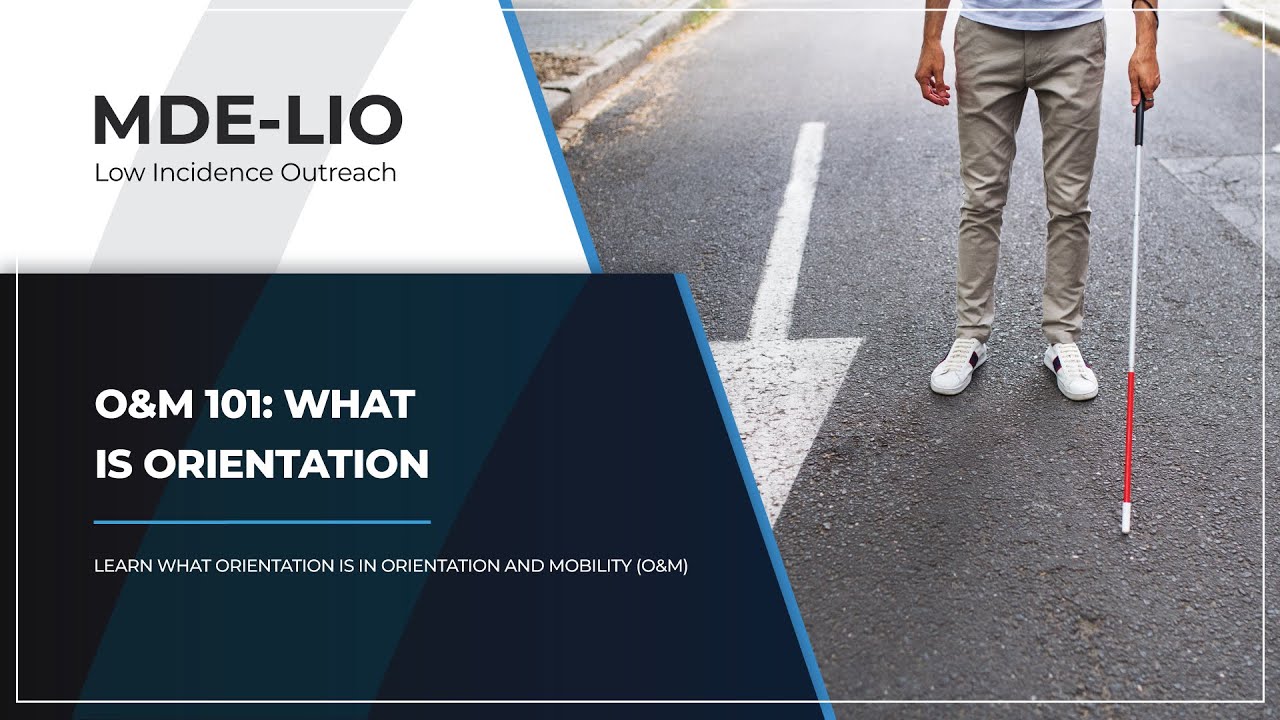 MDE-LIO
Low Incidence Outreach

O&M 101: WHAT IS ORIENTATION

LEARN WHAT ORIENTATION IS IN ORIENTATION AND MOBILITY (O&M)